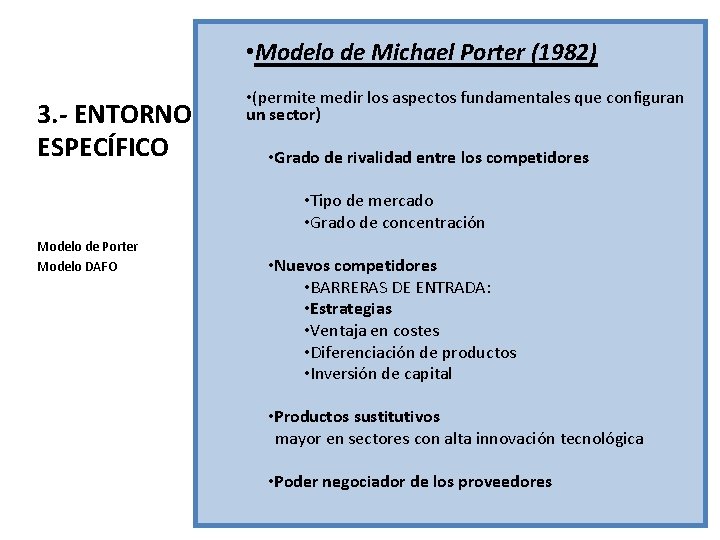 3.- ENTORNO ESPECÍFICO

Modelo de Porter
Modelo DAFO

•Modelo de Michael Porter (1982)

•(permite medir los aspectos fundamentales que configuran un sector)

•Grado de rivalidad entre los competidores

•Tipo de mercado
•Grado de concentración

•Nuevos competidores
•BARRERAS DE ENTRADA:
•Estrategias
•Ventaja en costes
•Diferenciación de productos
•Inversión de capital

•Productos sustitutivos
mayor en sectores con alta innovación tecnológica

•Poder negociador de los proveedores